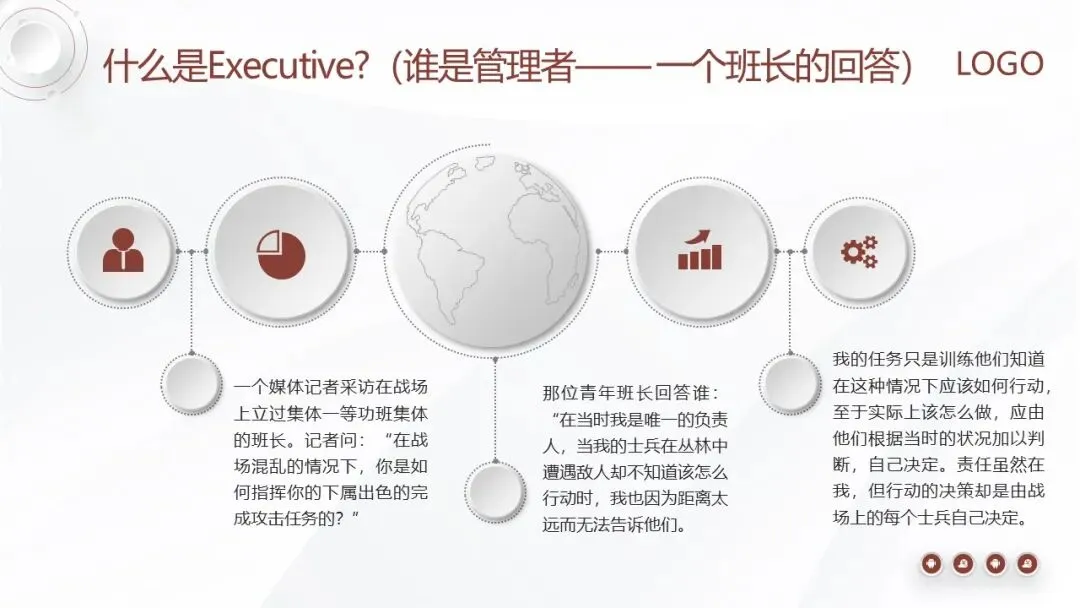 什么是Executive?（谁是管理者——一个班长的回答）

LOGO

一个媒体记者采访在战场上立过集体一等功班集体的班长。记者问：“在战场混乱的情况下，你是如何指挥你的下属出色的完成攻击任务的？”

那位青年班长回答谁：“在当时我是唯一的负责人，当我的士兵在丛林中遭遇敌人却不知道该怎么行动时，我也因为距离太远而无法告诉他们。

我的任务只是训练他们知道在这种情况下应该如何行动，至于实际上该怎么做，应由他们根据当时的状况加以判断，自己决定。责任虽然在我，但行动的决策却是由战场上的每个士兵自己决定。